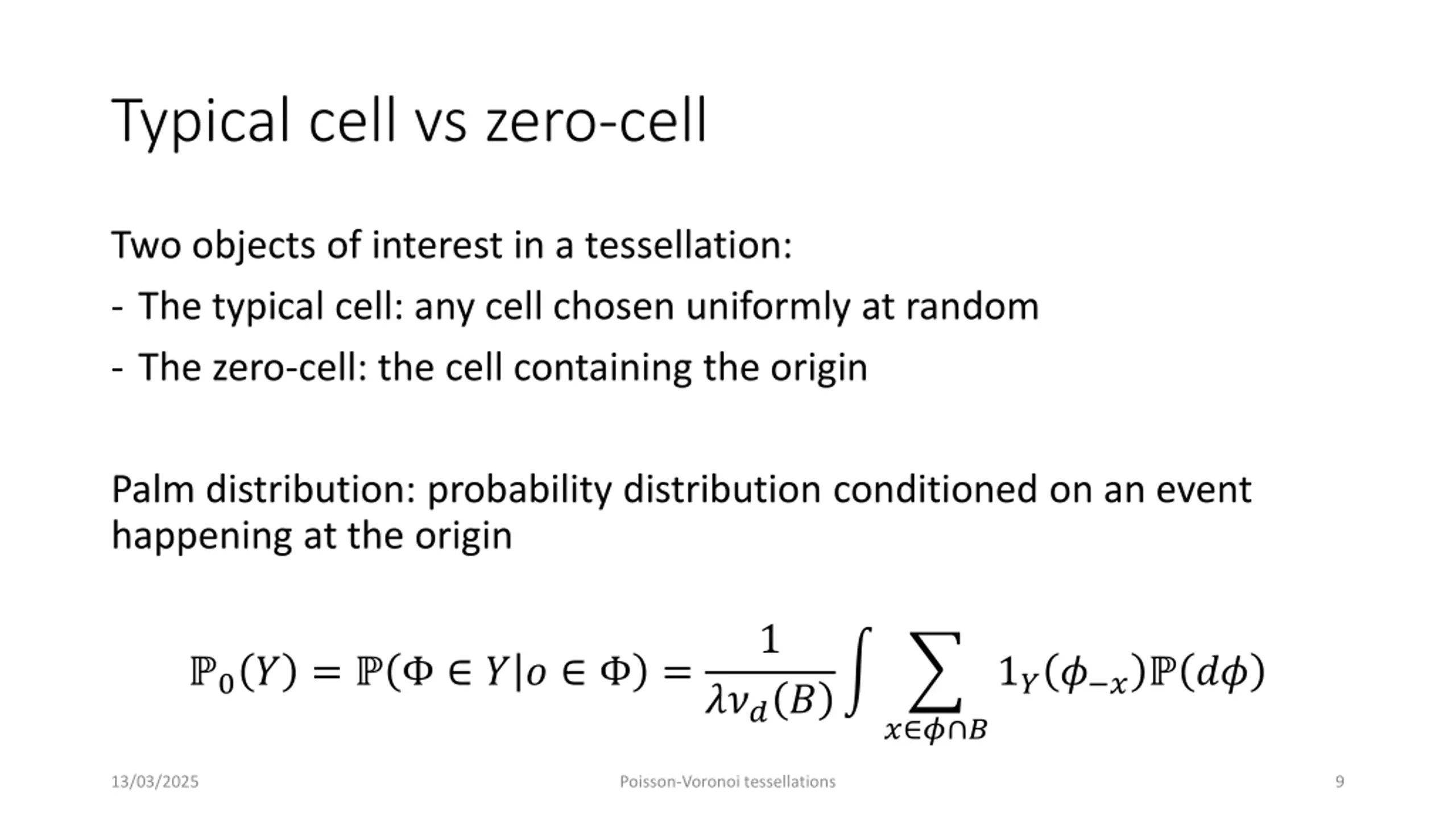 Typical cell vs zero-cell

Two objects of interest in a tessellation:

- The typical cell: any cell chosen uniformly at random
- The zero-cell: the cell containing the origin

Palm distribution: probability distribution conditioned on an event happening at the origin

$\mathbb{P}_0(Y) = \mathbb{P}(\Phi \in Y | o \in \Phi) = \frac{1}{\lambda \nu_d(B)} \int \sum_{x \in \phi \cap B} 1_Y(\phi_{-x}) \mathbb{P}(d\phi)$

13/03/2025

Poisson-Voronoi tessellations

9